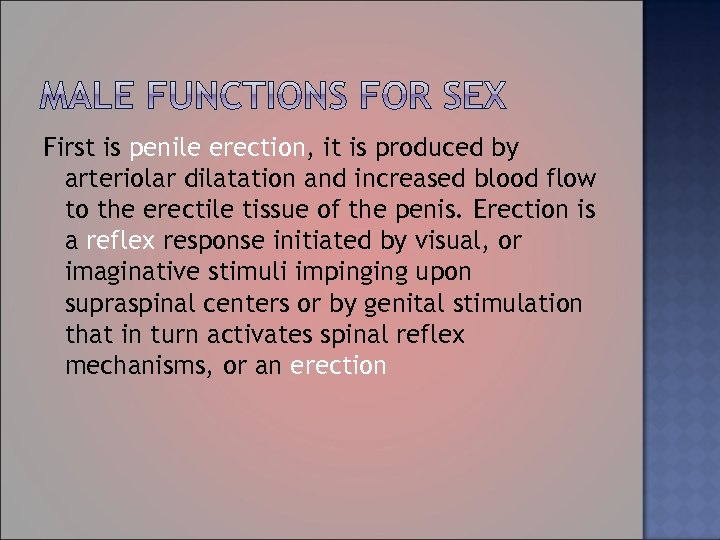 MALE FUNCTIONS FOR SEX

First is penile erection, it is produced by arteriolar dilatation and increased blood flow to the erectile tissue of the penis. Erection is a reflex response initiated by visual, or imaginative stimuli impinging upon supraspinal centers or by genital stimulation that in turn activates spinal reflex mechanisms, or an erection